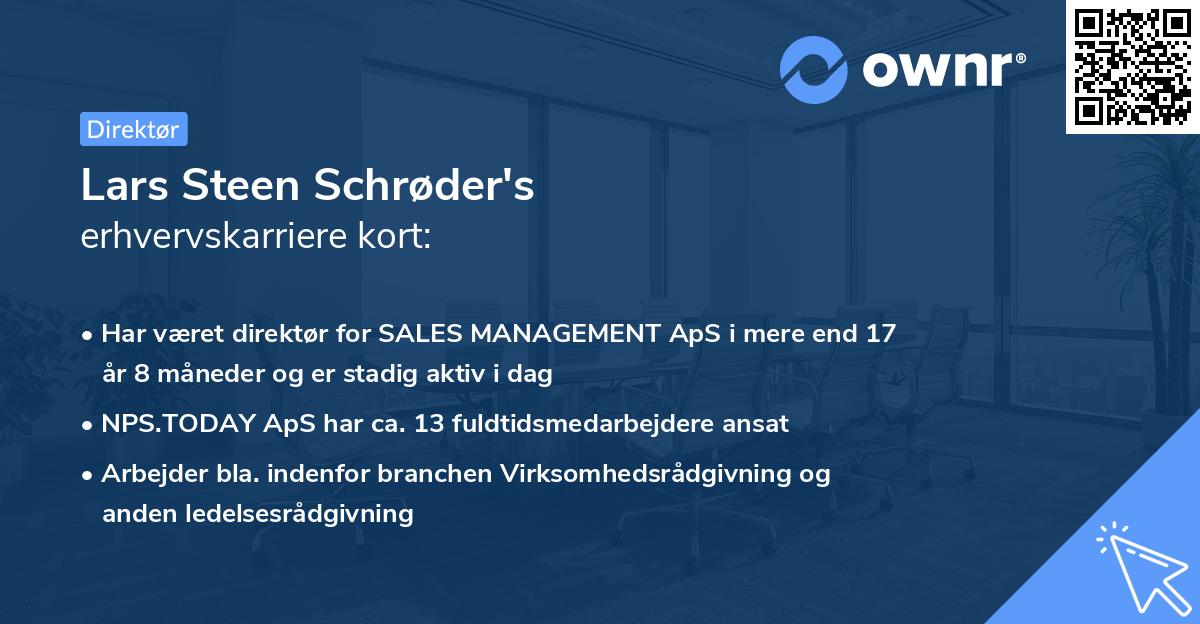 ownr®

Direktør

Lars Steen Schrøder's
erhvervskarriere kort:

• Har været direktør for SALES MANAGEMENT ApS i mere end 17 år 8 måneder og er stadig aktiv i dag
• NPS.TODAY ApS har ca. 13 fuldtidsmedarbejdere ansat
• Arbejder bla. indenfor branchen Virksomhedsrådgivning og anden ledelsesrådgivning